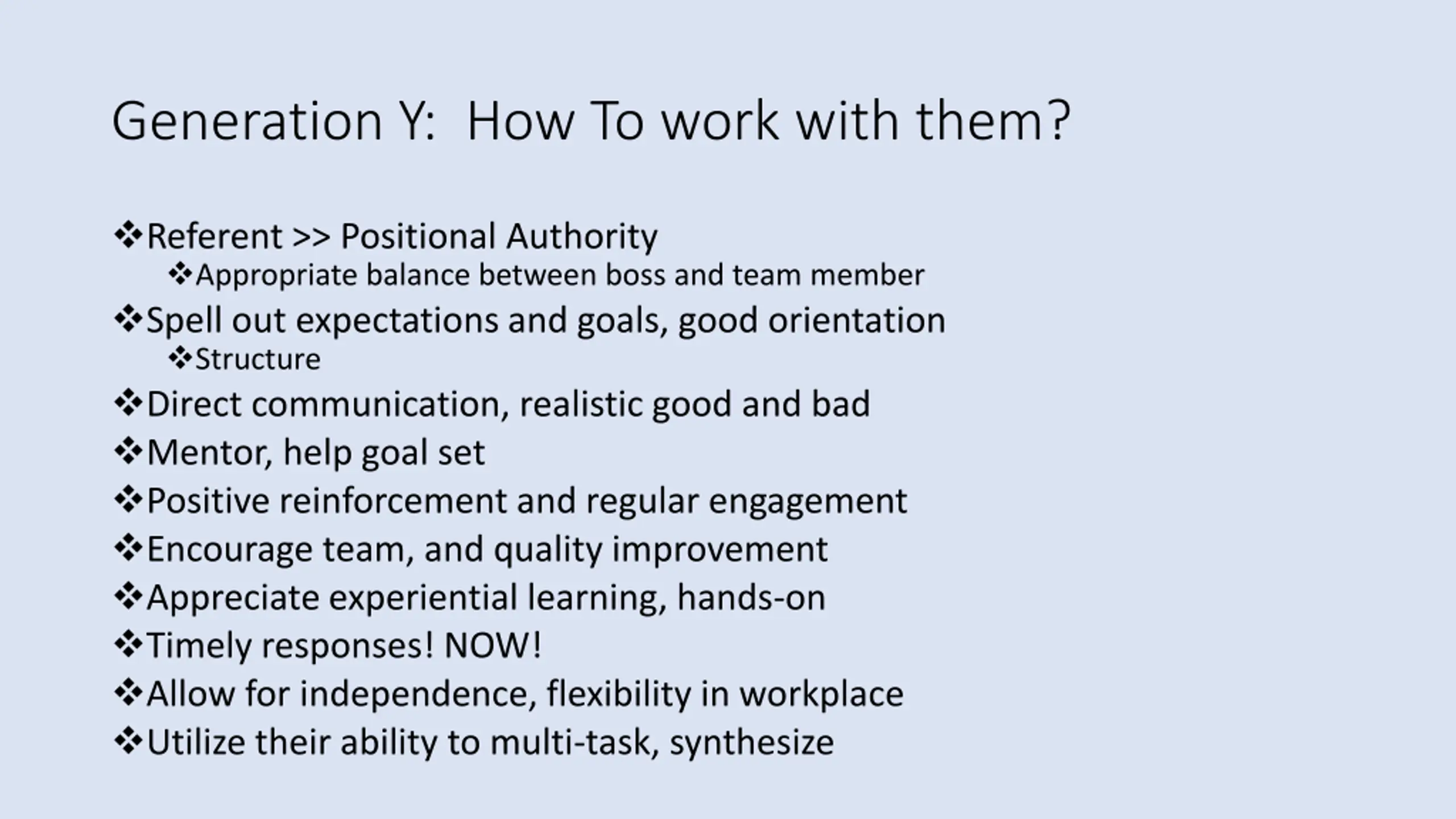 Generation Y:  How To work with them?

❖Referent >> Positional Authority
❖Appropriate balance between boss and team member
❖Spell out expectations and goals, good orientation
❖Structure
❖Direct communication, realistic good and bad
❖Mentor, help goal set
❖Positive reinforcement and regular engagement
❖Encourage team, and quality improvement
❖Appreciate experiential learning, hands-on
❖Timely responses! NOW!
❖Allow for independence, flexibility in workplace
❖Utilize their ability to multi-task, synthesize